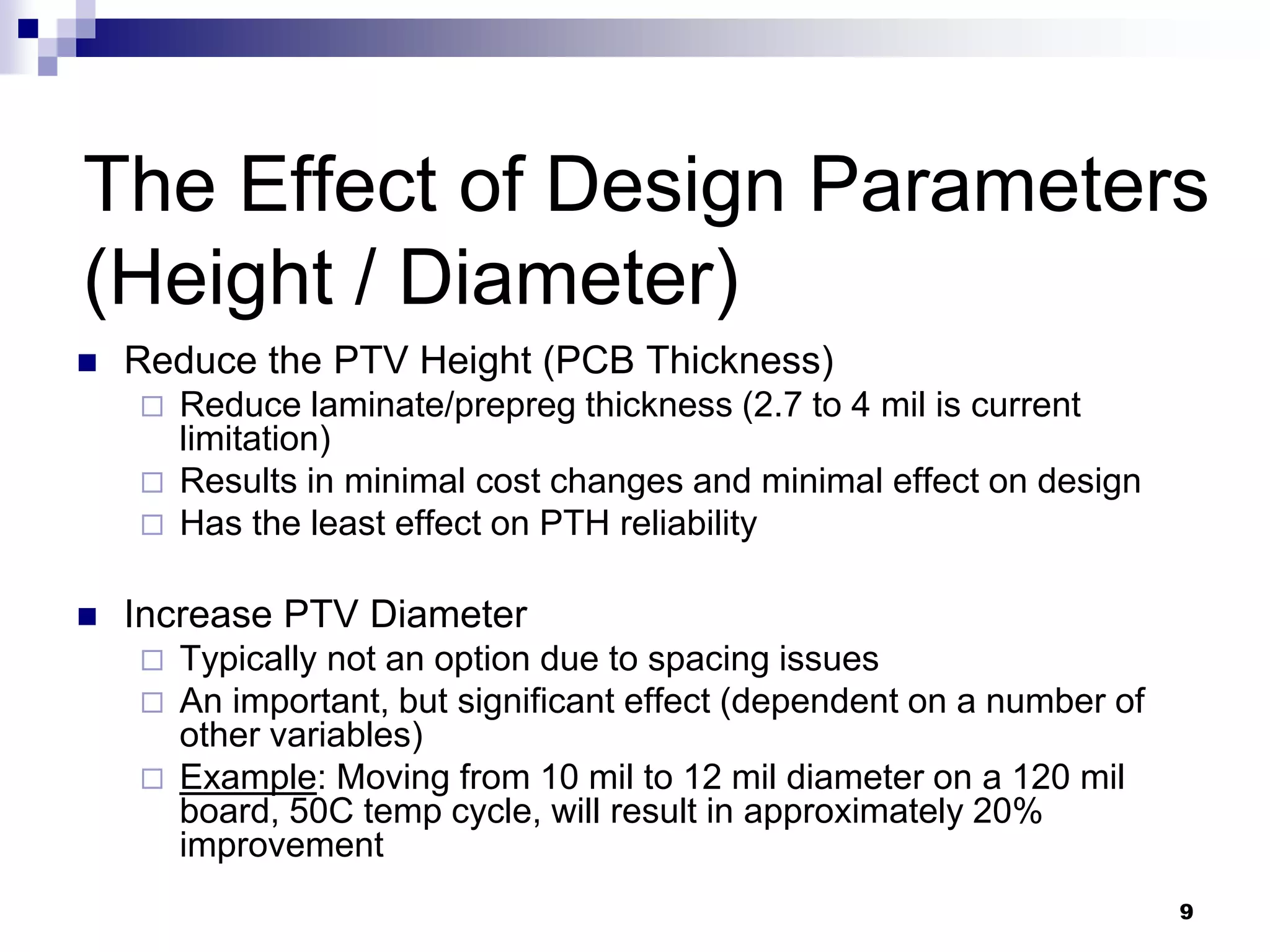 The Effect of Design Parameters (Height / Diameter)

Reduce the PTV Height (PCB Thickness)

Reduce laminate/prepreg thickness (2.7 to 4 mil is current limitation)

Results in minimal cost changes and minimal effect on design

Has the least effect on PTH reliability

Increase PTV Diameter

Typically not an option due to spacing issues

An important, but significant effect (dependent on a number of other variables)

Example: Moving from 10 mil to 12 mil diameter on a 120 mil board, 50C temp cycle, will result in approximately 20% improvement

9